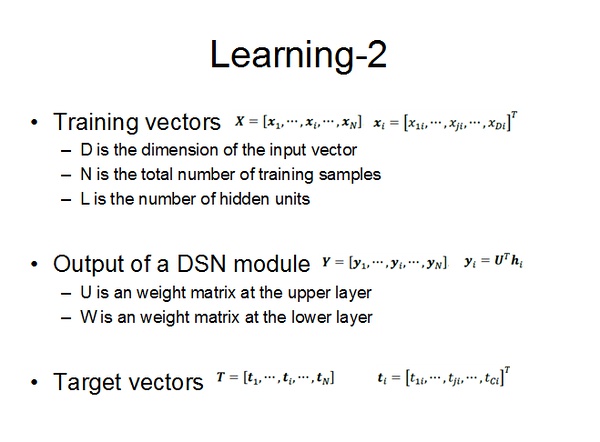 Learning-2

• Training vectors $X = [x_1, \cdots, x_i, \cdots, x_N]$ $x_i = [x_{1i}, \cdots, x_{ji}, \cdots, x_{Di}]^T$
– D is the dimension of the input vector
– N is the total number of training samples
– L is the number of hidden units

• Output of a DSN module $Y = [y_1, \cdots, y_i, \cdots, y_N]$ $y_i = U^T h_i$
– U is an weight matrix at the upper layer
– W is an weight matrix at the lower layer

• Target vectors $T = [t_1, \cdots, t_i, \cdots, t_N]$ $t_i = [t_{1i}, \cdots, t_{ji}, \cdots, t_{Ci}]^T$